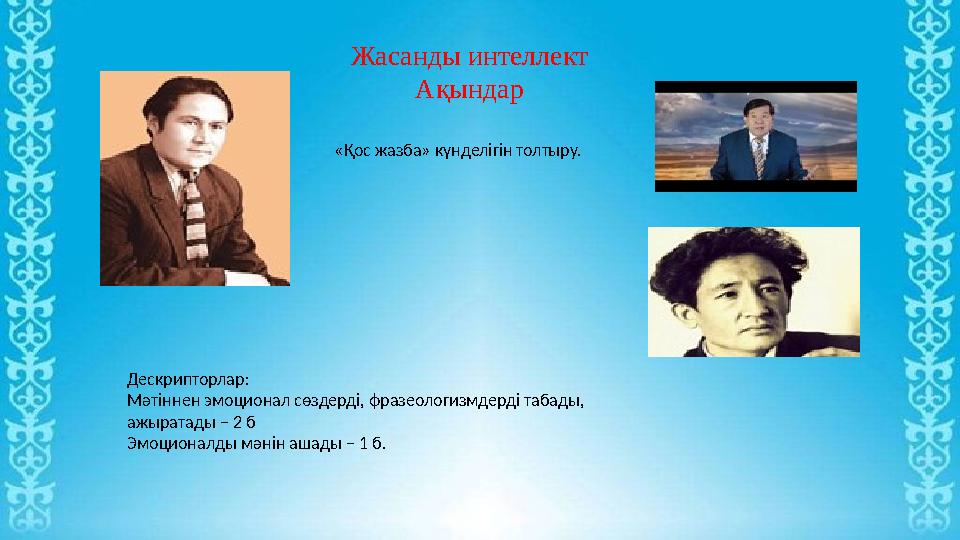 Жасанды интеллект
Ақындар

«Қос жазба» күнделігін толтыру.

Дескрипторлар:
Мәтіннен эмоционал сөздерді, фразеологизмдерді табады, ажыратады – 2 б
Эмоционалды мәнін ашады – 1 б.